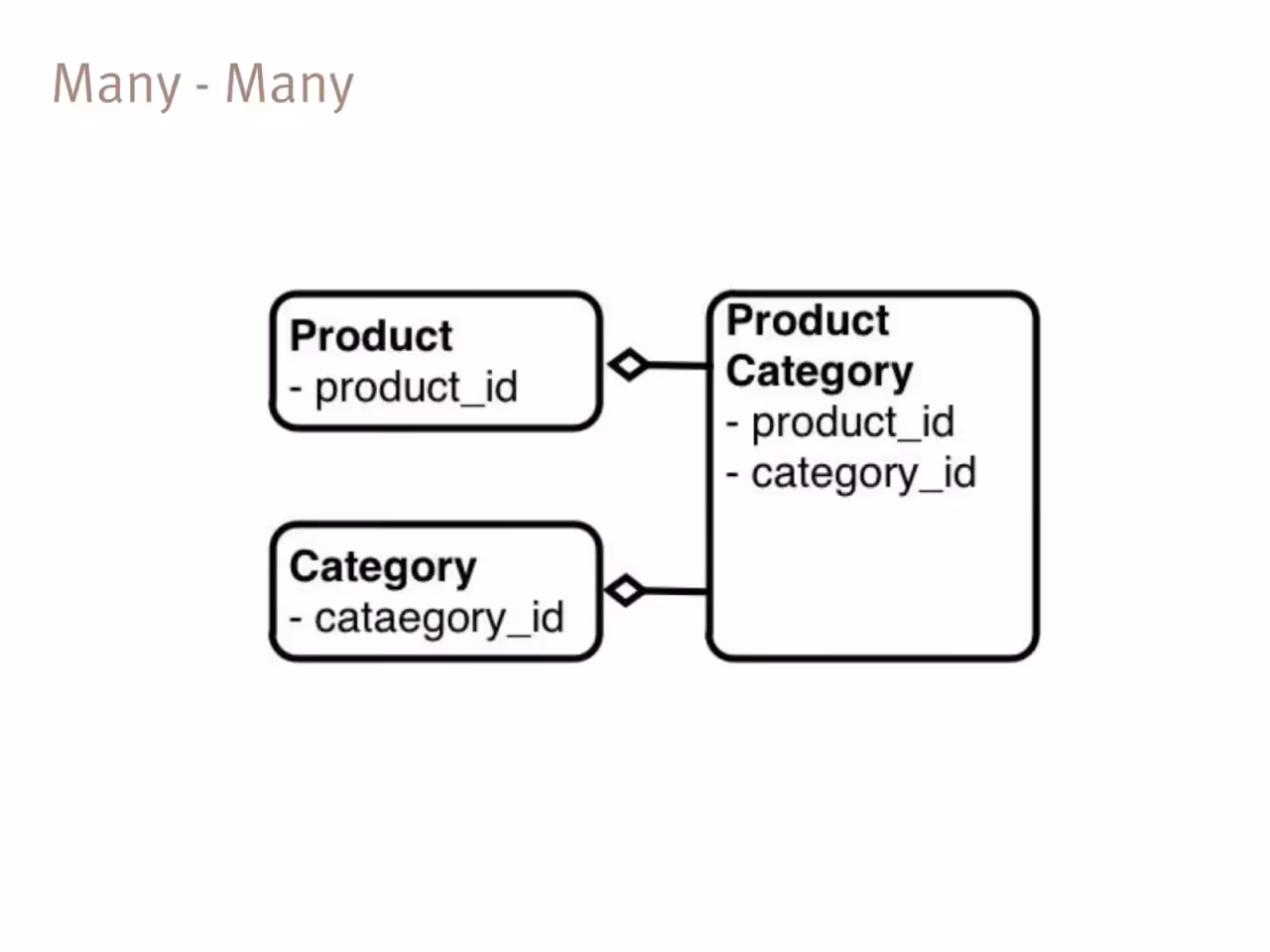 Many - Many

Product
- product_id

Category
- cataegory_id

Product Category
- product_id
- category_id